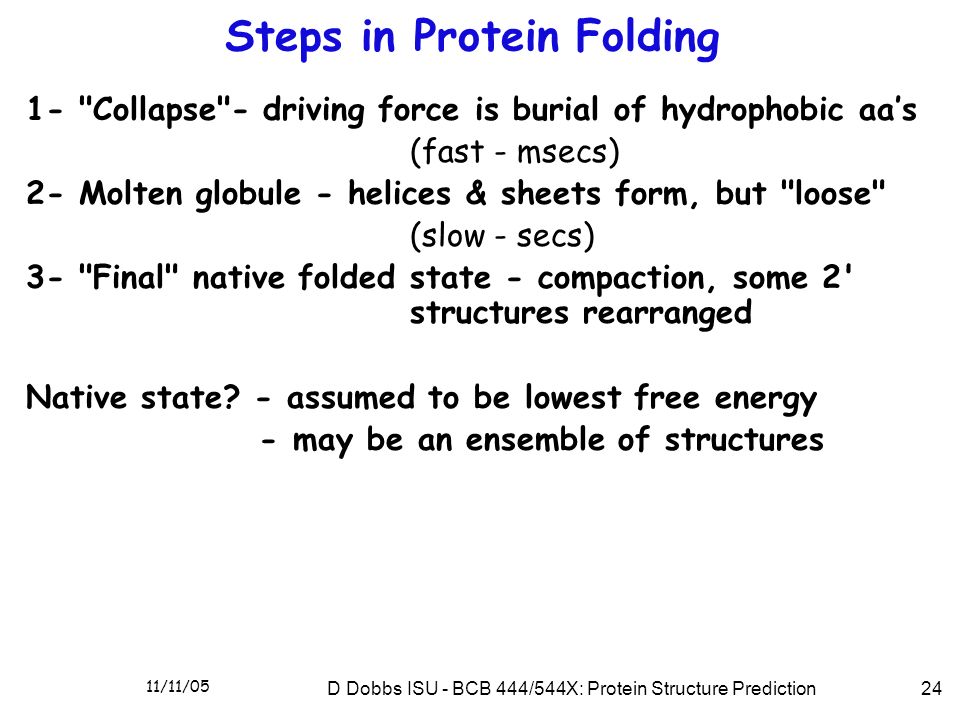 Steps in Protein Folding

1- "Collapse"- driving force is burial of hydrophobic aa's
(fast - msecs)

2- Molten globule - helices & sheets form, but "loose"
(slow - secs)

3- "Final" native folded state - compaction, some 2' structures rearranged

Native state? - assumed to be lowest free energy
- may be an ensemble of structures

11/11/05

D Dobbs ISU - BCB 444/544X: Protein Structure Prediction

24